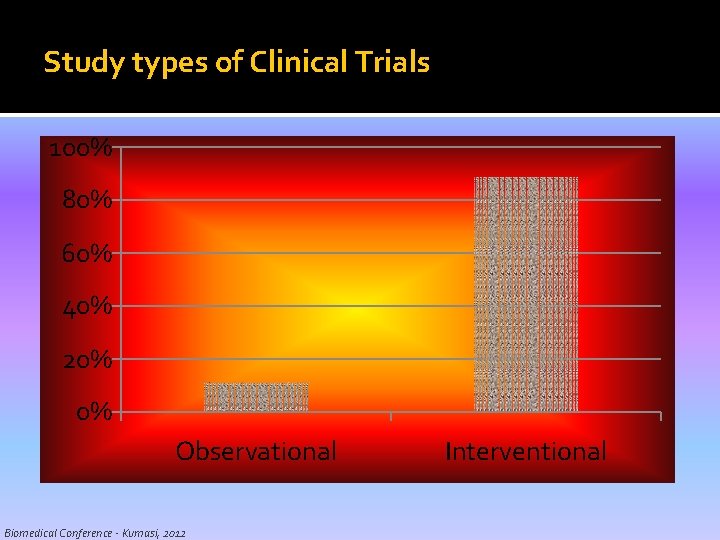 Study types of Clinical Trials

100%
80%
60%
40%
20%
0%

Observational
Interventional

Biomedical Conference - Kumasi, 2012